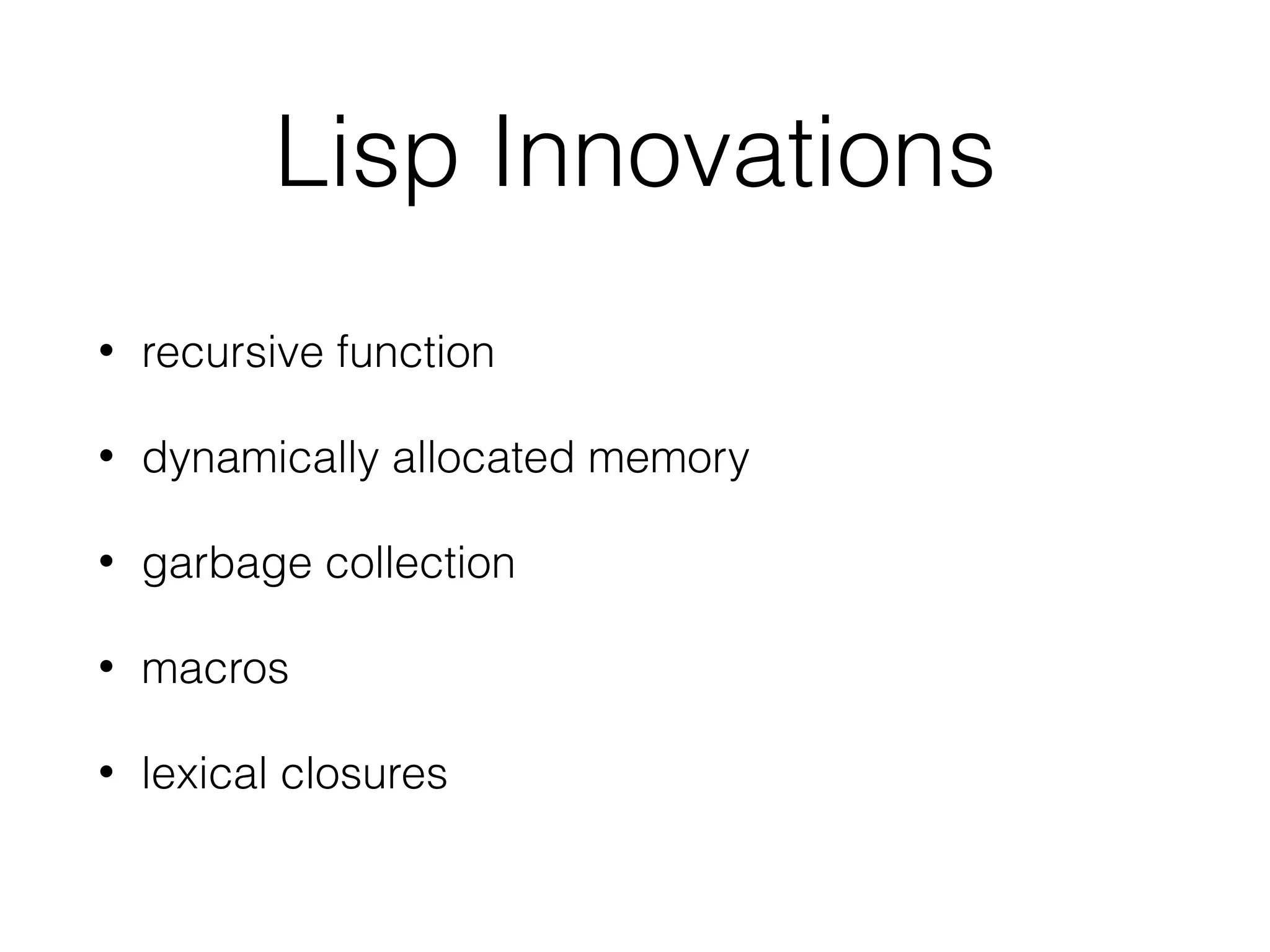 Lisp Innovations

• recursive function

• dynamically allocated memory

• garbage collection

• macros

• lexical closures